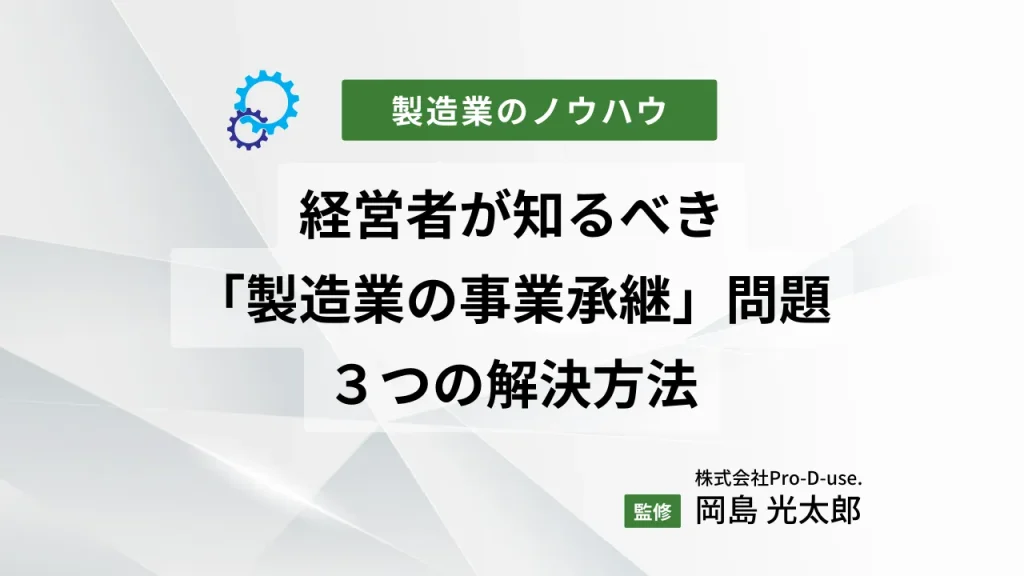 製造業のノウハウ

経営者が知るべき
「製造業の事業承継」問題
３つの解決方法

株式会社Pro-D-use.
監修 岡島 光太郎